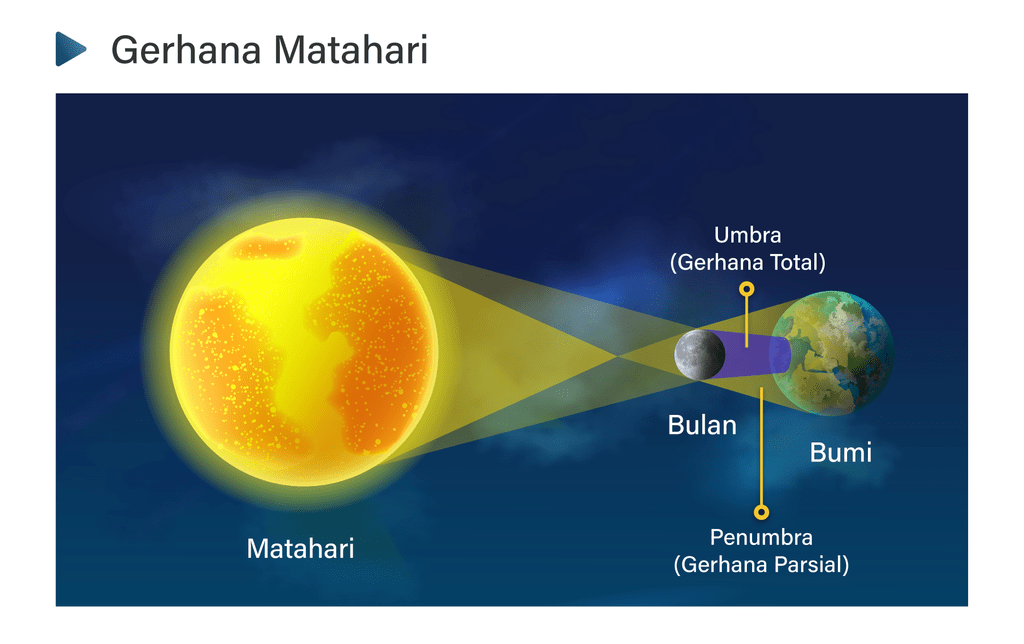 Gerhana Matahari

Umbra
(Gerhana Total)

Bulan

Bumi

Matahari

Penumbra
(Gerhana Parsial)